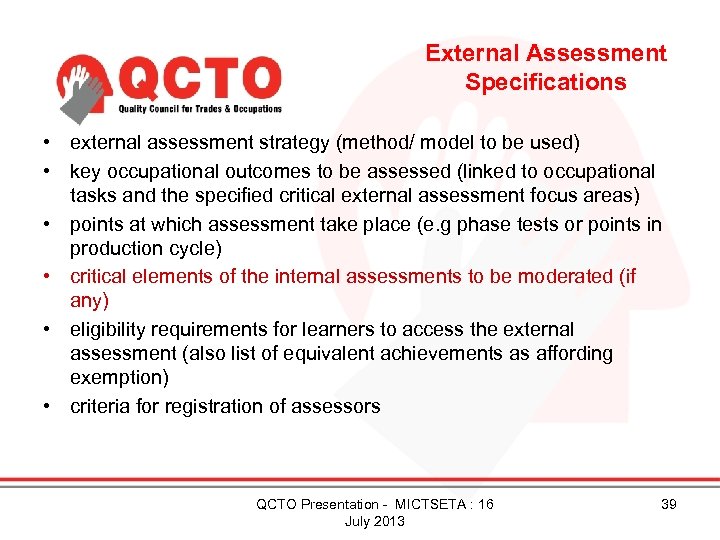 QCTO
Quality Council for Trades & Occupations

External Assessment Specifications

• external assessment strategy (method/ model to be used)
• key occupational outcomes to be assessed (linked to occupational tasks and the specified critical external assessment focus areas)
• points at which assessment take place (e.g phase tests or points in production cycle)
• critical elements of the internal assessments to be moderated (if any)
• eligibility requirements for learners to access the external assessment (also list of equivalent achievements as affording exemption)
• criteria for registration of assessors

QCTO Presentation - MICTSETA : 16 July 2013

39